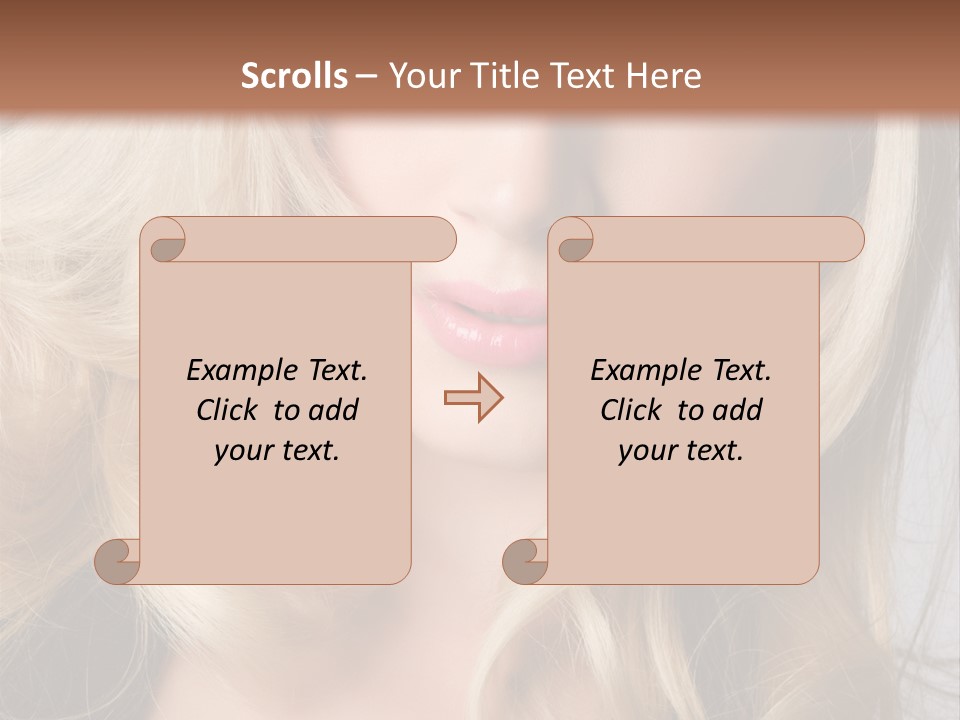 Scrolls – Your Title Text Here

Example Text. Click to add your text.

Example Text. Click to add your text.